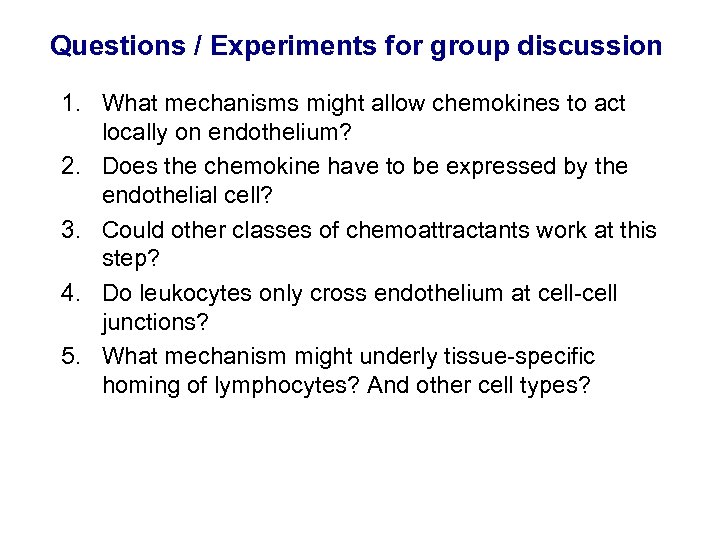 Questions / Experiments for group discussion

1. What mechanisms might allow chemokines to act locally on endothelium?
2. Does the chemokine have to be expressed by the endothelial cell?
3. Could other classes of chemoattractants work at this step?
4. Do leukocytes only cross endothelium at cell-cell junctions?
5. What mechanism might underly tissue-specific homing of lymphocytes? And other cell types?